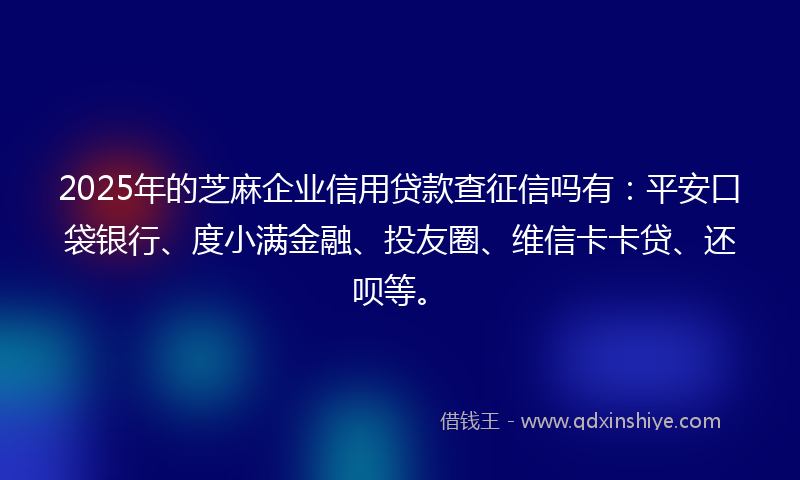 2025年的芝麻企业信用贷款查征信吗有：平安口袋银行、度小满金融、投友圈、维信卡卡贷、还呗等。

借钱王 - www.qdxinshiye.com